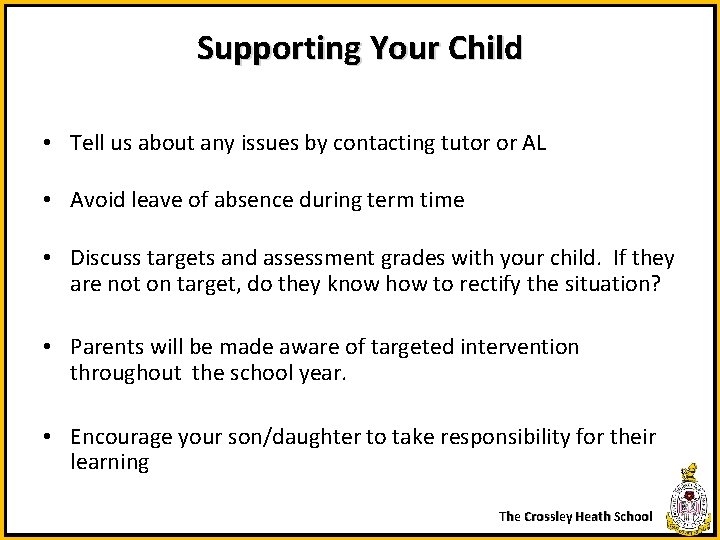 Supporting Your Child

• Tell us about any issues by contacting tutor or AL

• Avoid leave of absence during term time

• Discuss targets and assessment grades with your child. If they are not on target, do they know how to rectify the situation?

• Parents will be made aware of targeted intervention throughout the school year.

• Encourage your son/daughter to take responsibility for their learning

The Crossley Heath School